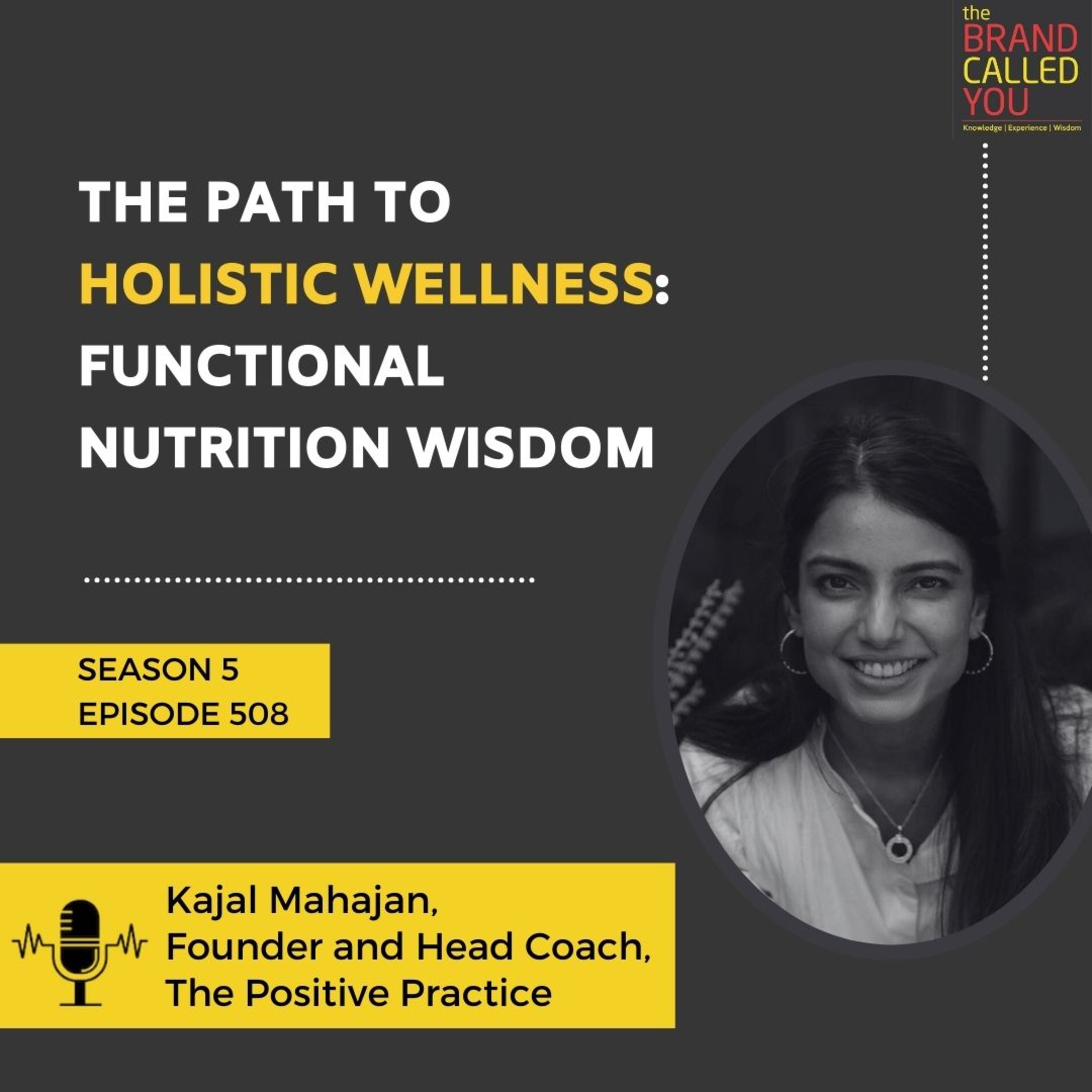 the BRAND CALLED YOU
Knowledge | Experience | Wisdom

THE PATH TO HOLISTIC WELLNESS: FUNCTIONAL NUTRITION WISDOM

SEASON 5
EPISODE 508

Kajal Mahajan,
Founder and Head Coach,
The Positive Practice